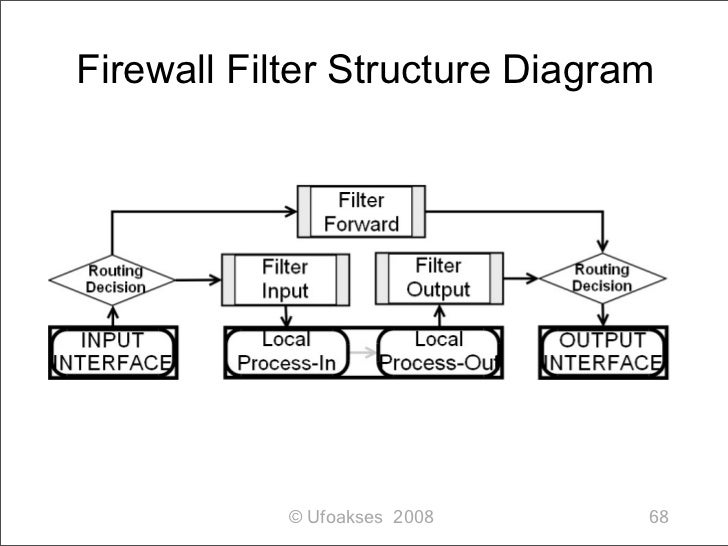 Firewall Filter Structure Diagram

Filter Forward

Routing Decision

Filter Input

Filter Output

Routing Decision

INPUT INTERFACE

Local Process-In

Local Process-Out

OUTPUT INTERFACE

© Ufoakses 2008

68